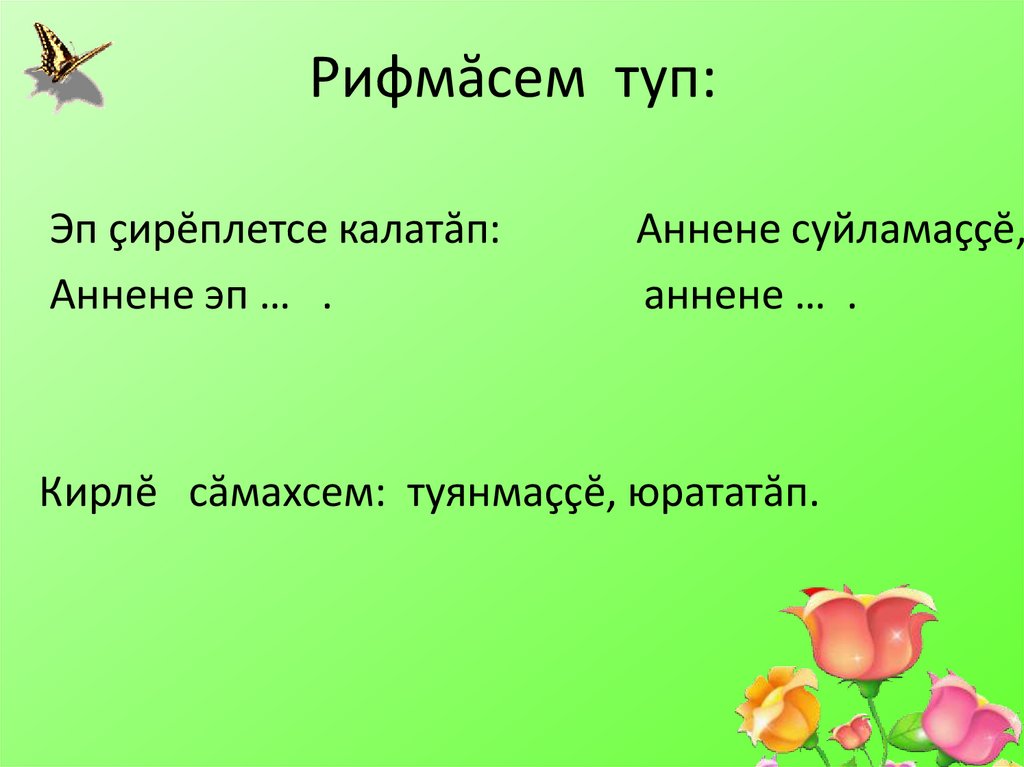 Рифмăсем туп:

Эп çирĕплетсе калатăп:
Аннене эп … .

Аннене суйламаççĕ,
аннене … .

Кирлĕ сăмахсем: туянмаççĕ, юрататăп.